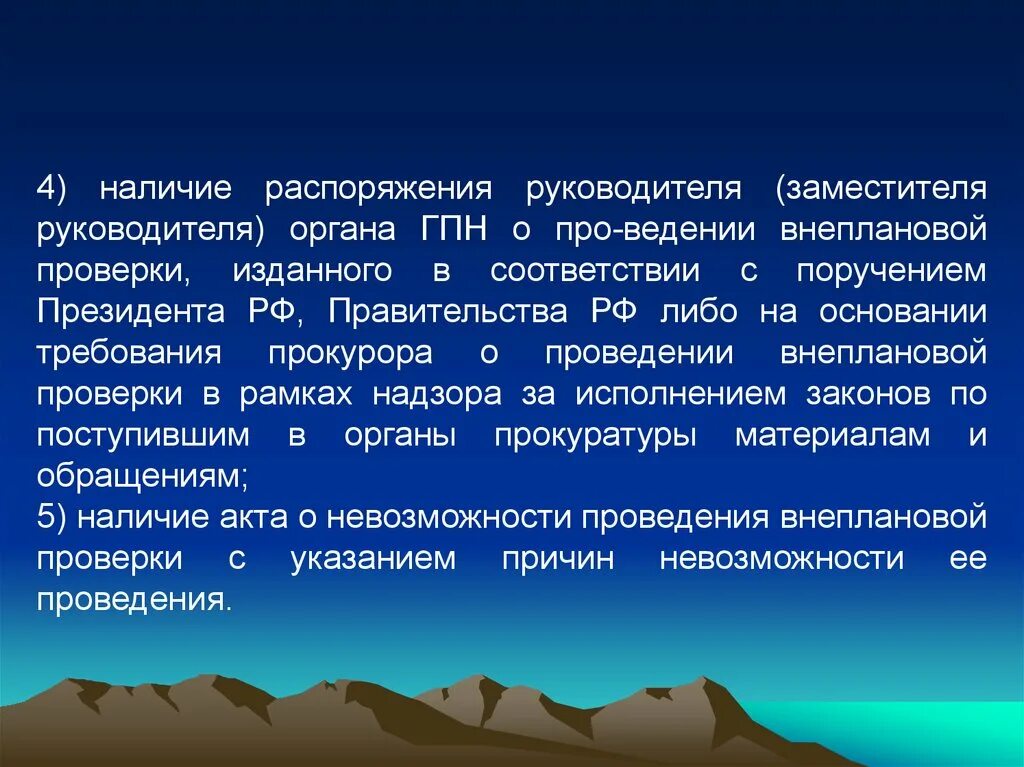 4) наличие распоряжения руководителя (заместителя руководителя) органа ГПН о про-ведении внеплановой проверки, изданного в соответствии с поручением Президента РФ, Правительства РФ либо на основании требования прокурора о проведении внеплановой проверки в рамках надзора за исполнением законов по поступившим в органы прокуратуры материалам и обращениям;
5) наличие акта о невозможности проведения внеплановой проверки с указанием причин невозможности ее проведения.